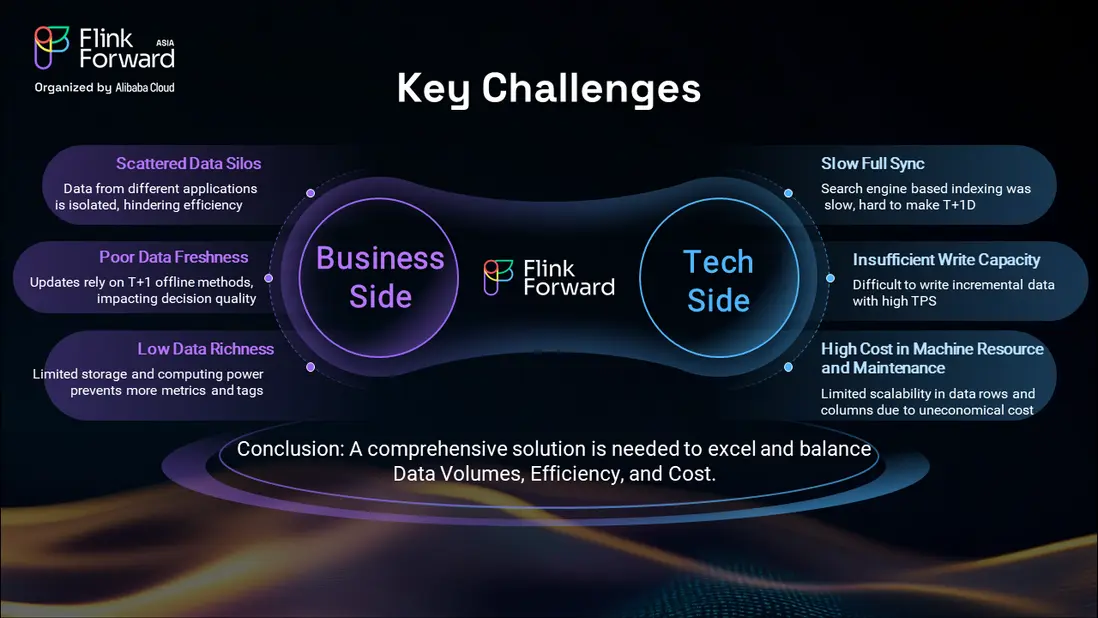 Flink Forward ASIA
Organized by Alibaba Cloud

Key Challenges

Scattered Data Silos
Data from different applications is isolated, hindering efficiency

Poor Data Freshness
Updates rely on T+1 offline methods, impacting decision quality

Low Data Richness
Limited storage and computing power prevents more metrics and tags

Business Side

Flink Forward

Tech Side

Slow Full Sync
Search engine based indexing was slow, hard to make T+1D

Insufficient Write Capacity
Difficult to write incremental data with high TPS

High Cost in Machine Resource and Maintenance
Limited scalability in data rows and columns due to uneconomical cost

Conclusion: A comprehensive solution is needed to excel and balance Data Volumes, Efficiency, and Cost.